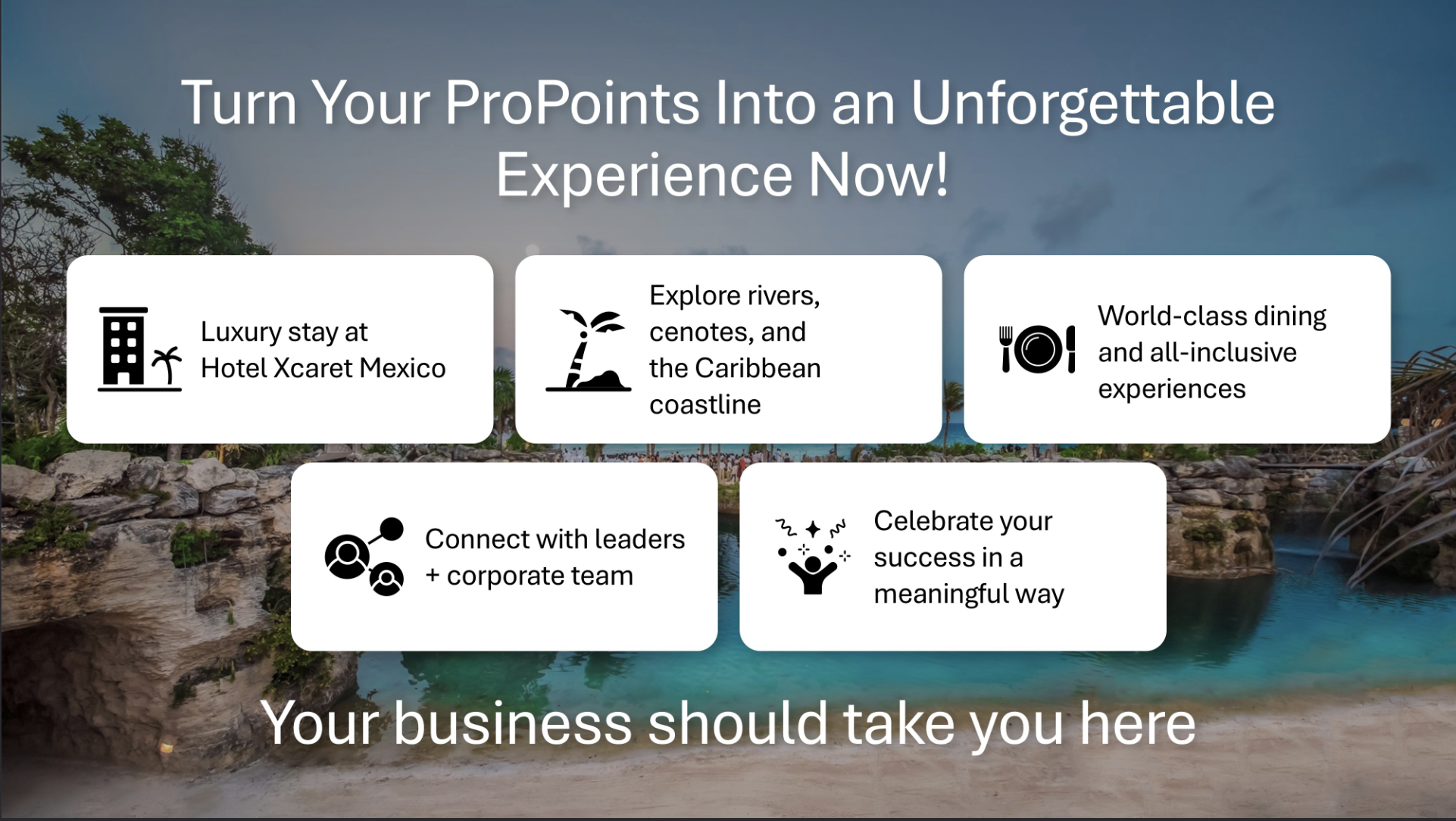 Turn Your ProPoints Into an Unforgettable Experience Now!

Luxury stay at Hotel Xcaret Mexico

Explore rivers, cenotes, and the Caribbean coastline

World-class dining and all-inclusive experiences

Connect with leaders + corporate team

Celebrate your success in a meaningful way

Your business should take you here